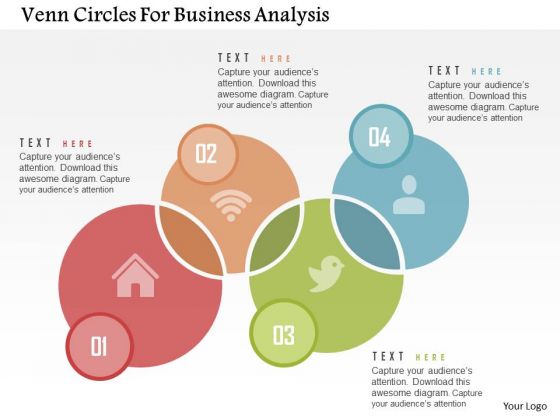 Venn Circles For Business Analysis

TEXT HERE
Capture your audience's attention. Download this awesome diagram. Capture your audience's attention

TEXT HERE
Capture your audience's attention. Download this awesome diagram. Capture your audience's attention

TEXT HERE
Capture your audience's attention. Download this awesome diagram. Capture your audience's attention

02

04

01

03

TEXT HERE
Capture your audience's attention. Download this awesome diagram. Capture your audience's attention

Your Logo